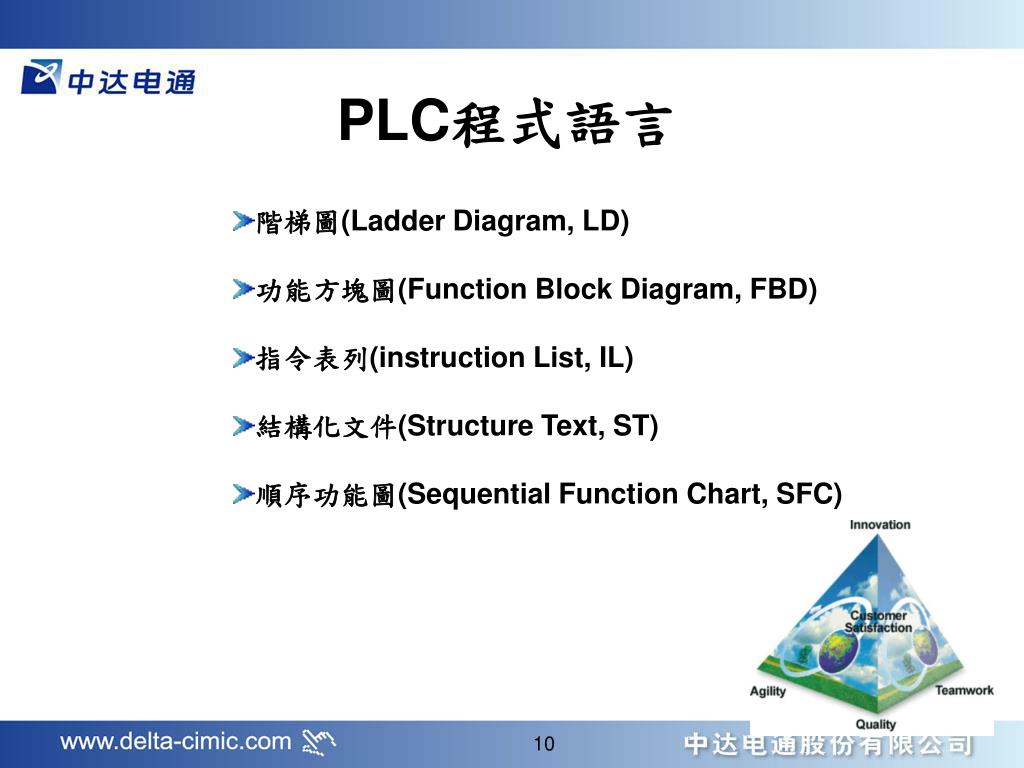 中达电通

PLC程式語言

階梯圖(Ladder Diagram, LD)

功能方塊圖(Function Block Diagram, FBD)

指令表列(instruction List, IL)

結構化文件(Structure Text, ST)

順序功能圖(Sequential Function Chart, SFC)

Innovation

Customer Satisfaction

Agility

Teamwork

Quality

www.delta-cimic.com

10

中达电通股份有限公司